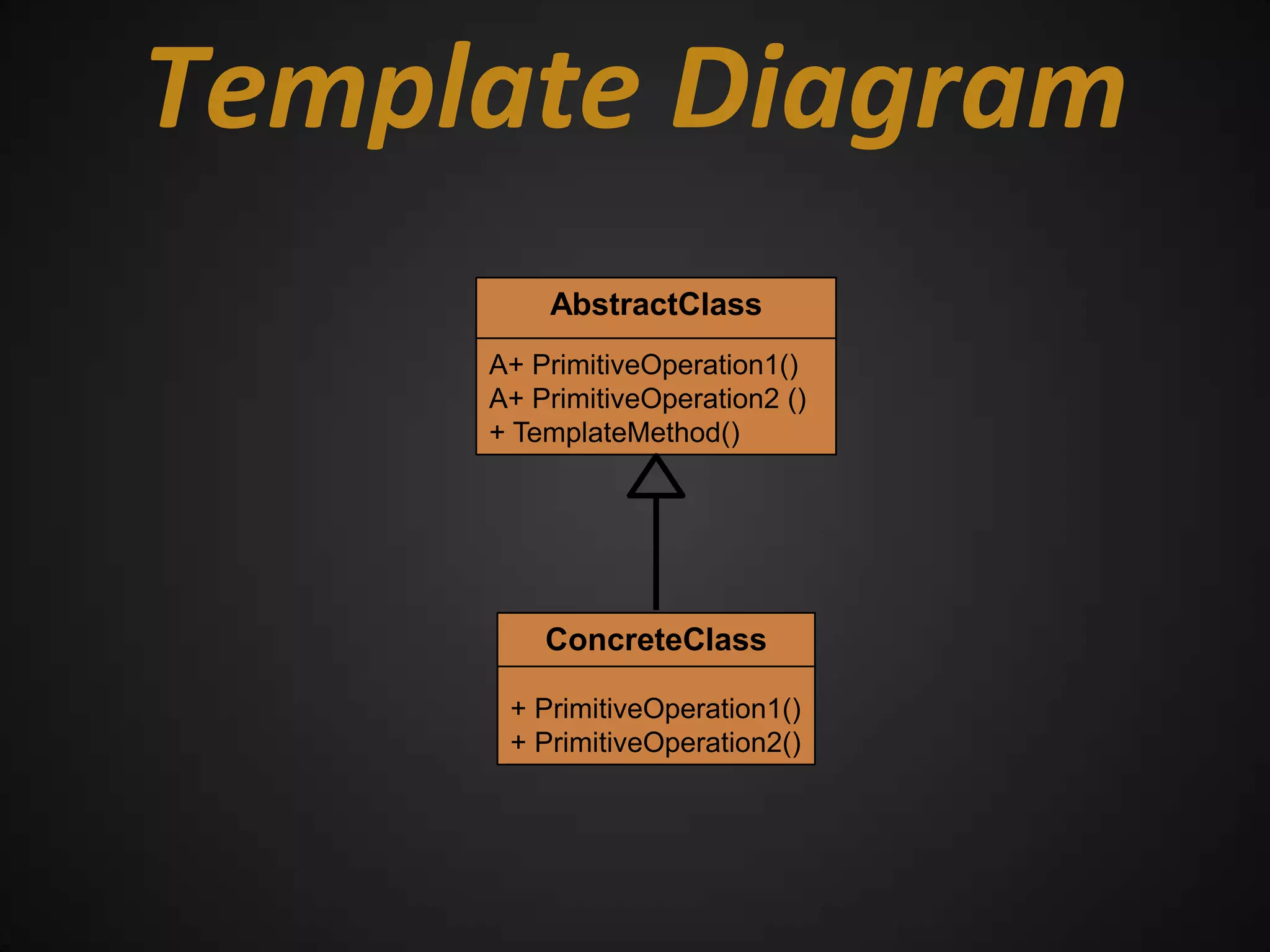 Template Diagram

AbstractClass

A+ PrimitiveOperation1()
A+ PrimitiveOperation2 ()
+ TemplateMethod()

ConcreteClass

+ PrimitiveOperation1()
+ PrimitiveOperation2()